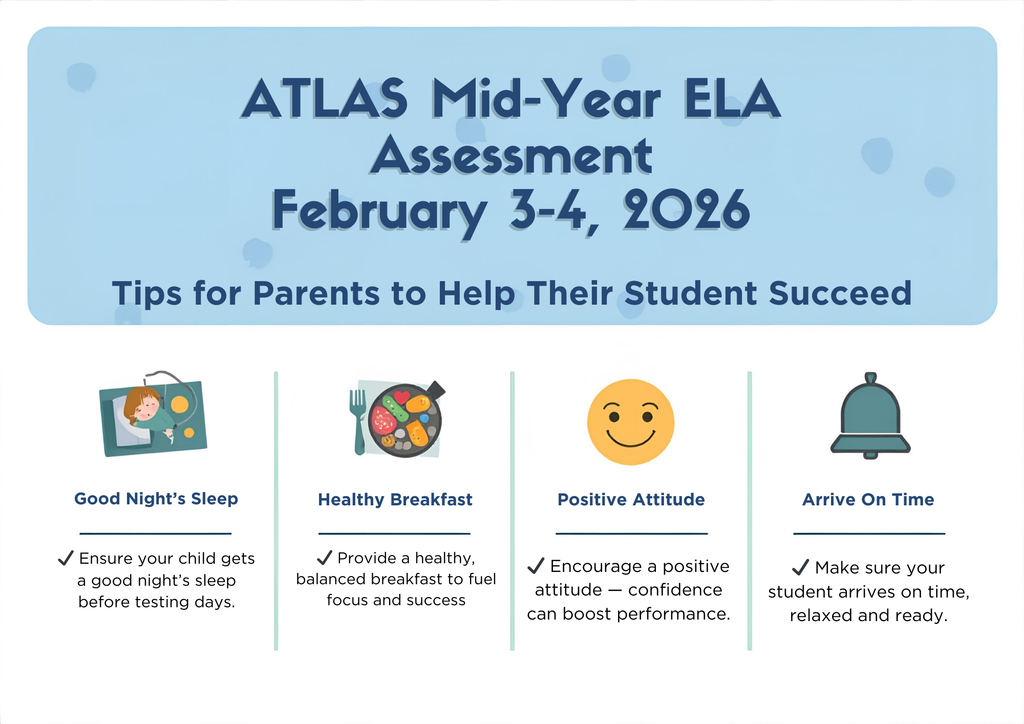 ATLAS Mid-Year ELA Assessment
February 3-4, 2026

Tips for Parents to Help Their Student Succeed

Good Night's Sleep

✓ Ensure your child gets a good night's sleep before testing days.

Healthy Breakfast

✓ Provide a healthy, balanced breakfast to fuel focus and success

Positive Attitude

✓ Encourage a positive attitude — confidence can boost performance.

Arrive On Time

✓ Make sure your student arrives on time, relaxed and ready.